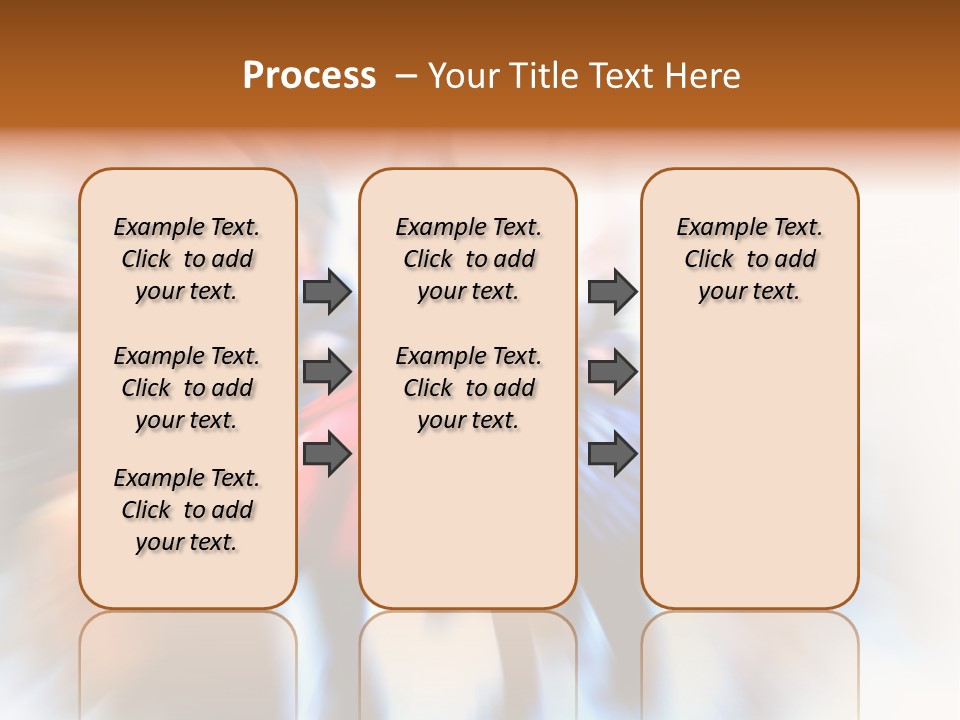 Process – Your Title Text Here

Example Text. Click to add your text.

Example Text. Click to add your text.

Example Text. Click to add your text.

Example Text. Click to add your text.

Example Text. Click to add your text.

Example Text. Click to add your text.